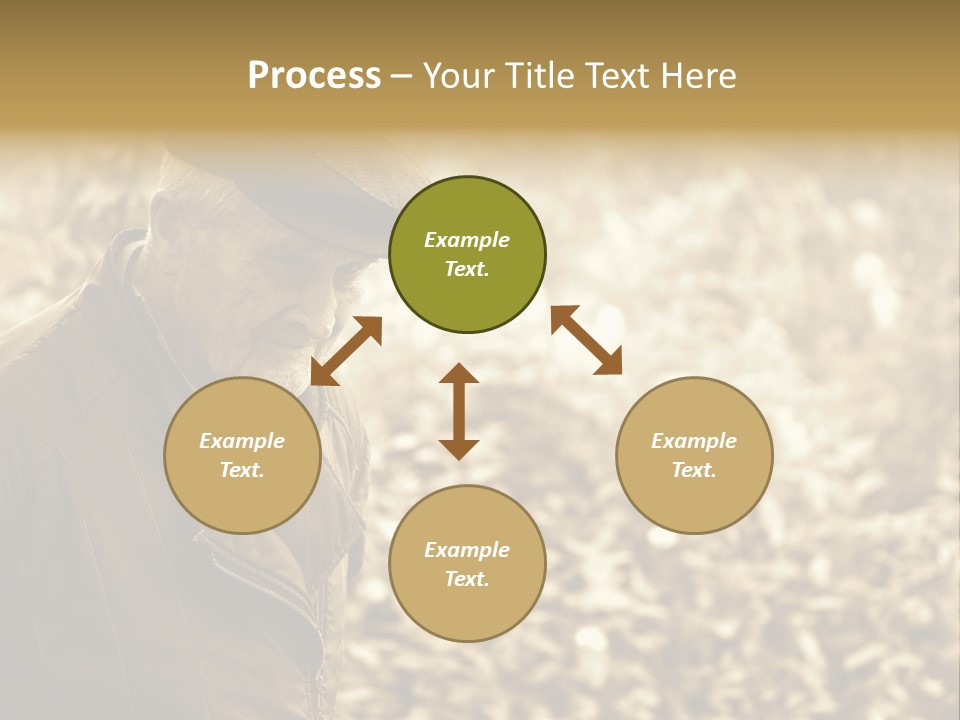 Process – Your Title Text Here

Example Text.

Example Text.

Example Text.

Example Text.